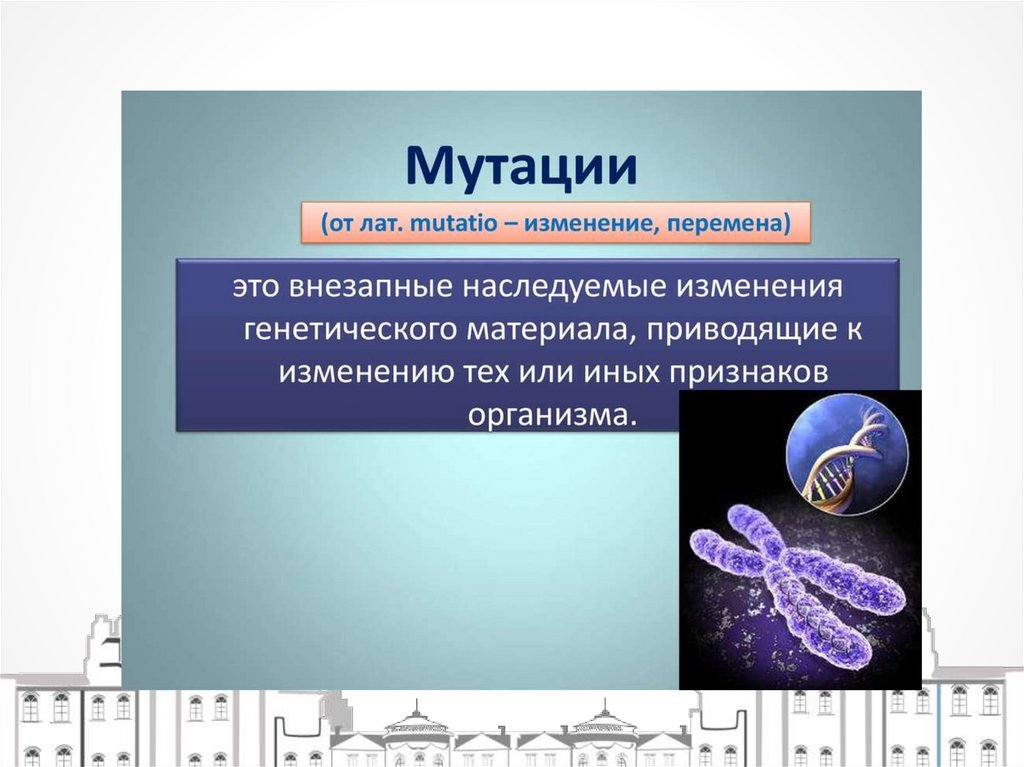 Мутации

(от лат. mutatio – изменение, перемена)

это внезапные наследуемые изменения генетического материала, приводящие к изменению тех или иных признаков организма.